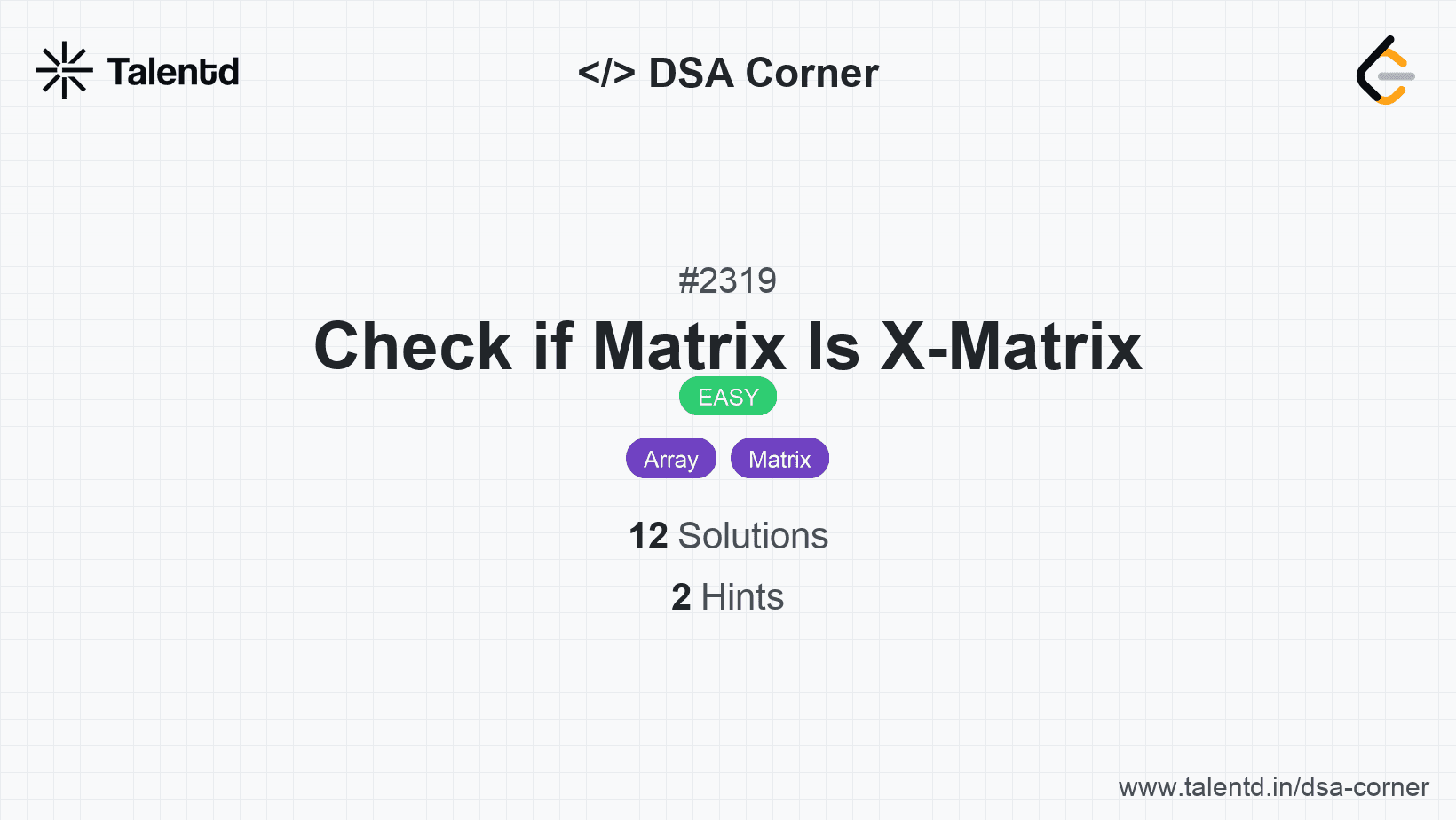 Talentd

</> DSA Corner

#2319

Check if Matrix Is X-Matrix

EASY

Array Matrix

12 Solutions

2 Hints

www.talentd.in/dsa-corner